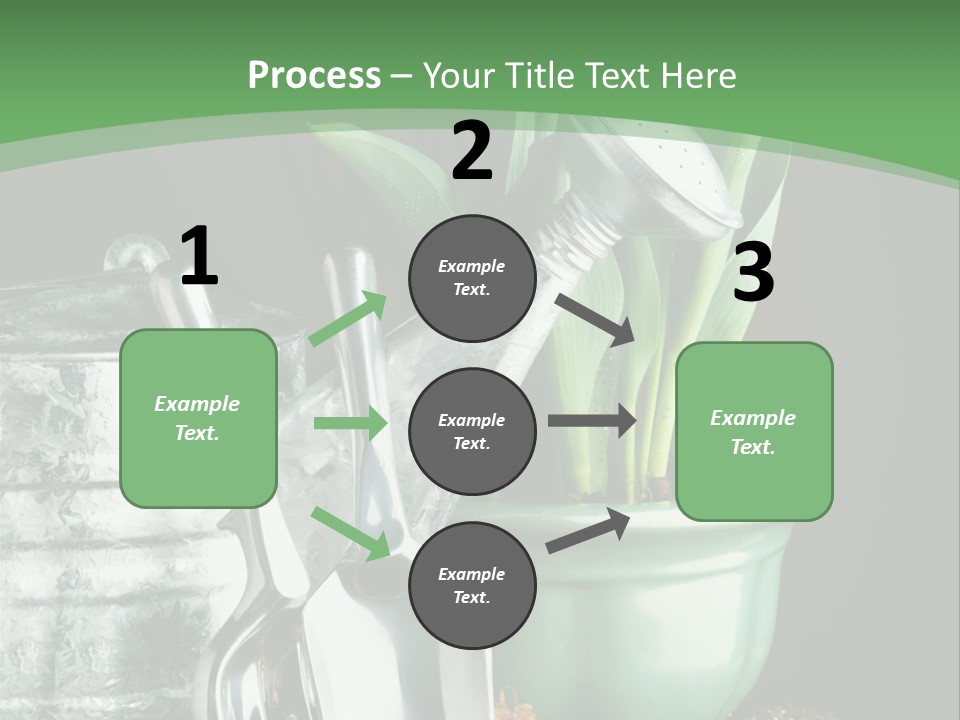 Process – Your Title Text Here

1

Example Text.

2

Example Text.

Example Text.

Example Text.

3

Example Text.